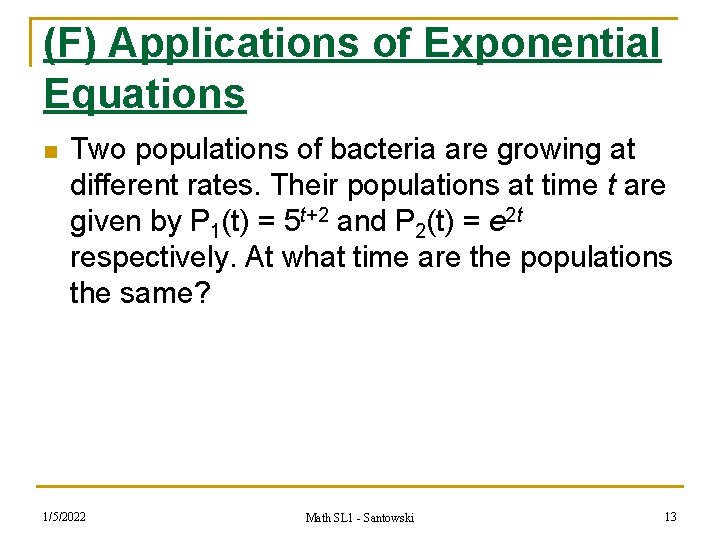 (F) Applications of Exponential Equations

Two populations of bacteria are growing at different rates. Their populations at time $t$ are given by $P_1(t) = 5^{t+2}$ and $P_2(t) = e^{2t}$ respectively. At what time are the populations the same?

1/5/2022

Math SL1 - Santowski

13